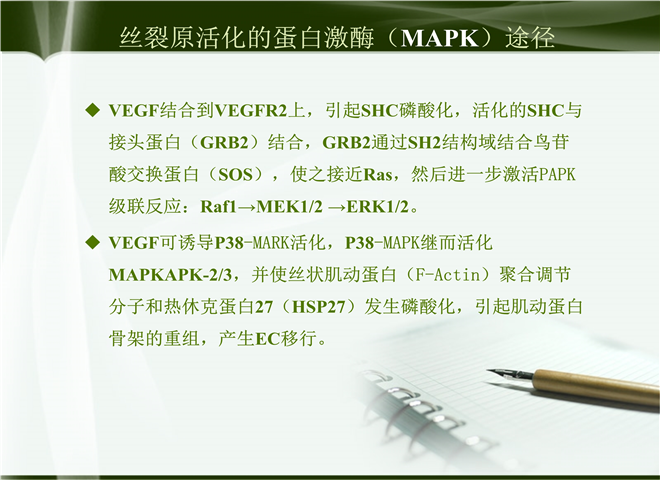 丝裂原活化的蛋白激酶（MAPK）途径

◆ VEGF结合到VEGFR2上，引起SHC磷酸化，活化的SHC与接头蛋白（GRB2）结合，GRB2通过SH2结构域结合鸟苷酸交换蛋白（SOS），使之接近Ras，然后进一步激活PAPK级联反应：Raf1→MEK1/2 →ERK1/2。

◆ VEGF可诱导P38-MARK活化，P38-MAPK继而活化MAPKAPK-2/3，并使丝状肌动蛋白（F-Actin）聚合调节分子和热休克蛋白27（HSP27）发生磷酸化，引起肌动蛋白骨架的重组，产生EC移行。